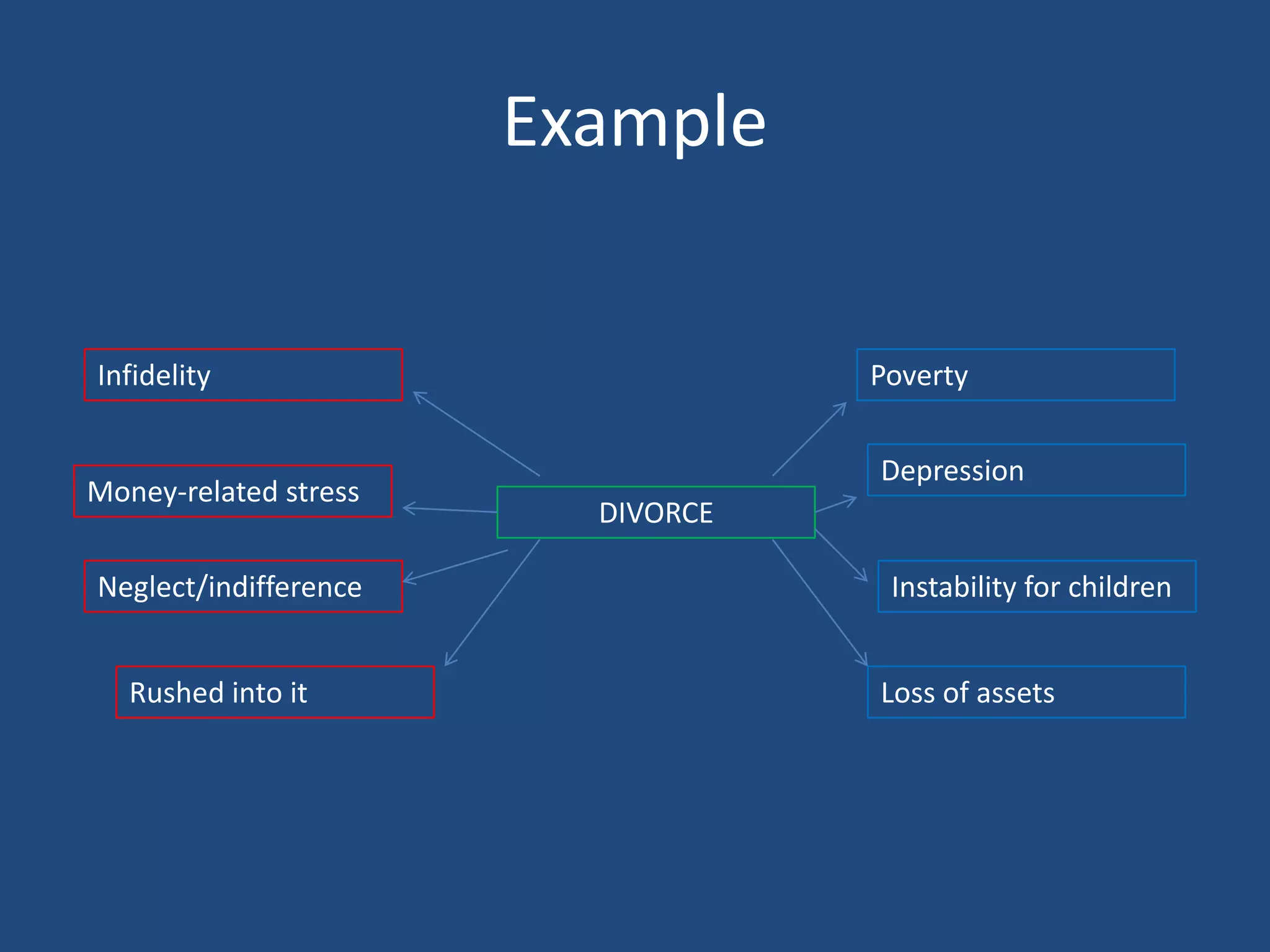 Example

Infidelity

Money-related stress

Neglect/indifference

Rushed into it

DIVORCE

Poverty

Depression

Instability for children

Loss of assets